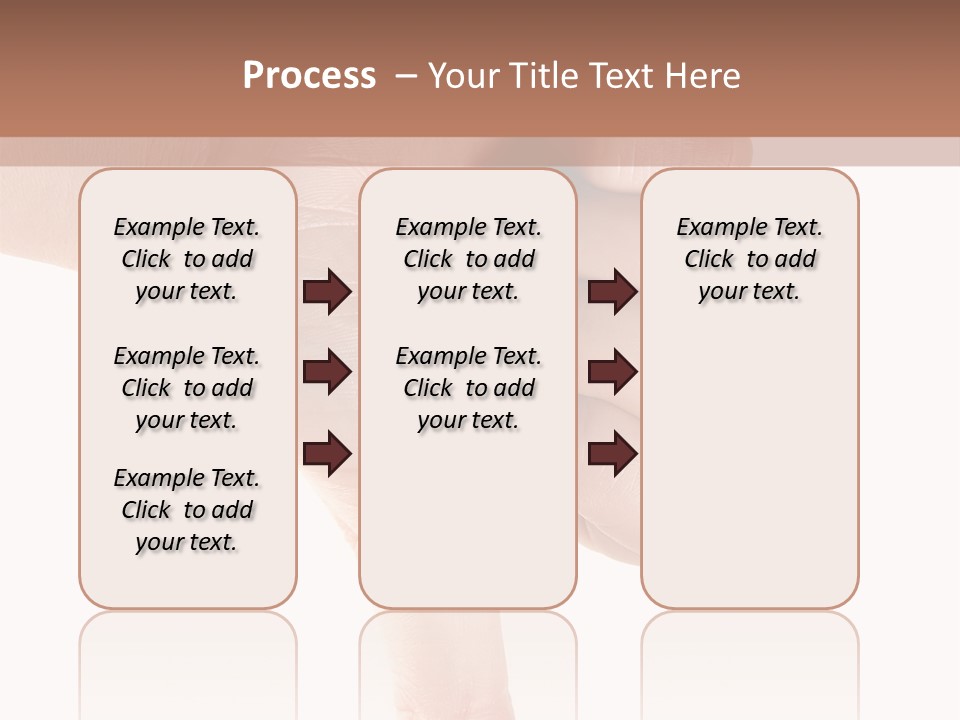 Process – Your Title Text Here

Example Text. Click to add your text.

Example Text. Click to add your text.

Example Text. Click to add your text.

Example Text. Click to add your text.

Example Text. Click to add your text.

Example Text. Click to add your text.